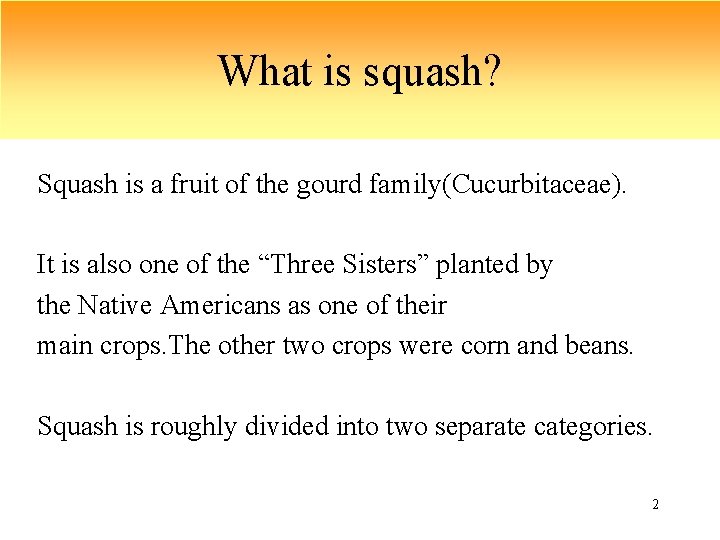 What is squash?

Squash is a fruit of the gourd family(Cucurbitaceae).

It is also one of the “Three Sisters” planted by the Native Americans as one of their main crops.The other two crops were corn and beans.

Squash is roughly divided into two separate categories.

2